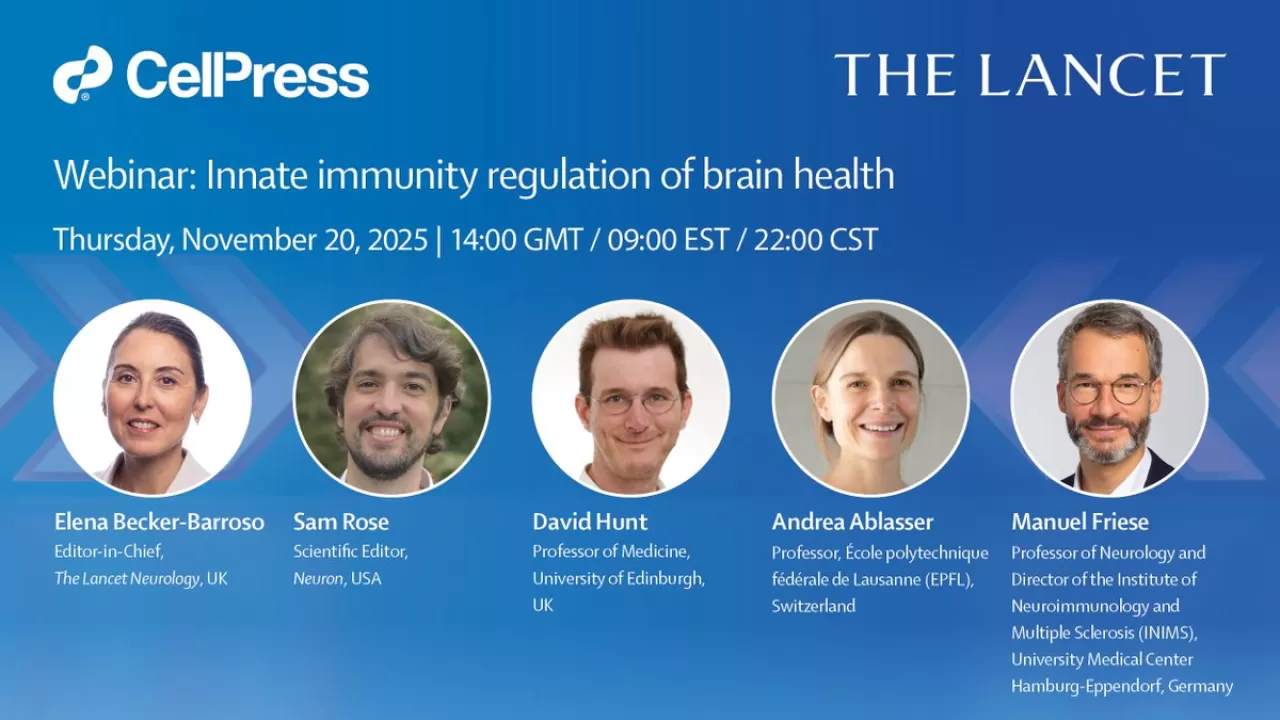 CellPress

THE LANCET

Webinar: Innate immunity regulation of brain health

Thursday, November 20, 2025 | 14:00 GMT / 09:00 EST / 22:00 CST

Elena Becker-Barroso
Editor-in-Chief, The Lancet Neurology, UK

Sam Rose
Scientific Editor, Neuron, USA

David Hunt
Professor of Medicine, University of Edinburgh, UK

Andrea Ablasser
Professor, École polytechnique fédérale de Lausanne (EPFL), Switzerland

Manuel Friese
Professor of Neurology and Director of the Institute of Neuroimmunology and Multiple Sclerosis (INIMS), University Medical Center Hamburg-Eppendorf, Germany